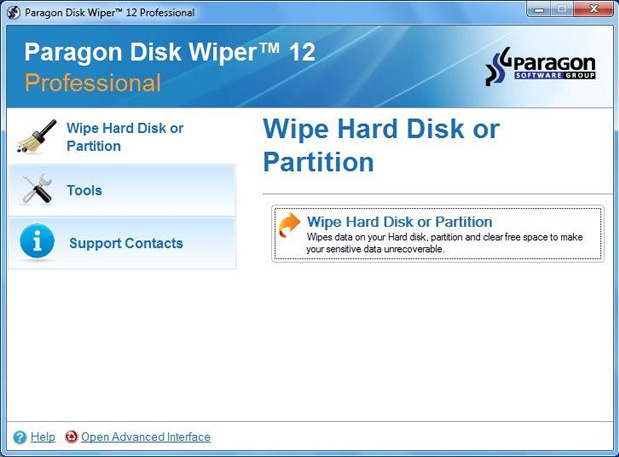 Paragon Disk Wiper™ 12 Professional

Paragon Disk Wiper™ 12
Professional

Paragon
SOFTWARE GROUP

Wipe Hard Disk or Partition

Tools

Support Contacts

Wipe Hard Disk or Partition

Wipe Hard Disk or Partition
Wipes data on your Hard disk, partition and clear free space to make your sensitive data unrecoverable.

Help Open Advanced Interface